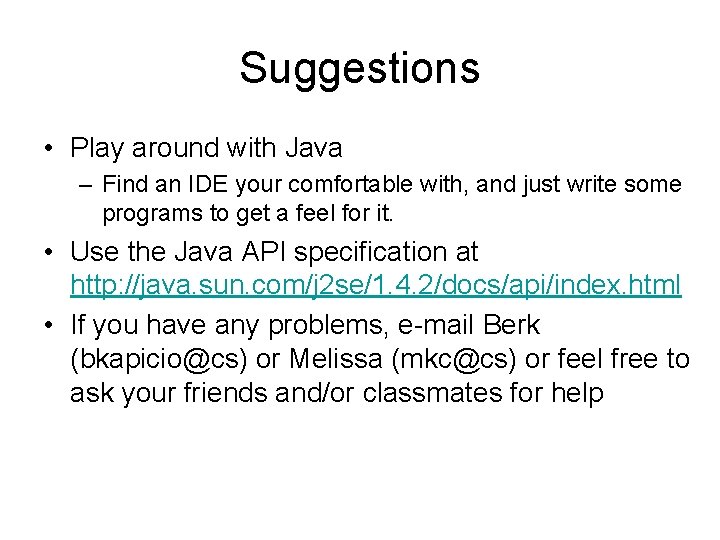 Suggestions

• Play around with Java
– Find an IDE your comfortable with, and just write some programs to get a feel for it.

• Use the Java API specification at http://java.sun.com/j2se/1.4.2/docs/api/index.html

• If you have any problems, e-mail Berk (bkapicio@cs) or Melissa (mkc@cs) or feel free to ask your friends and/or classmates for help